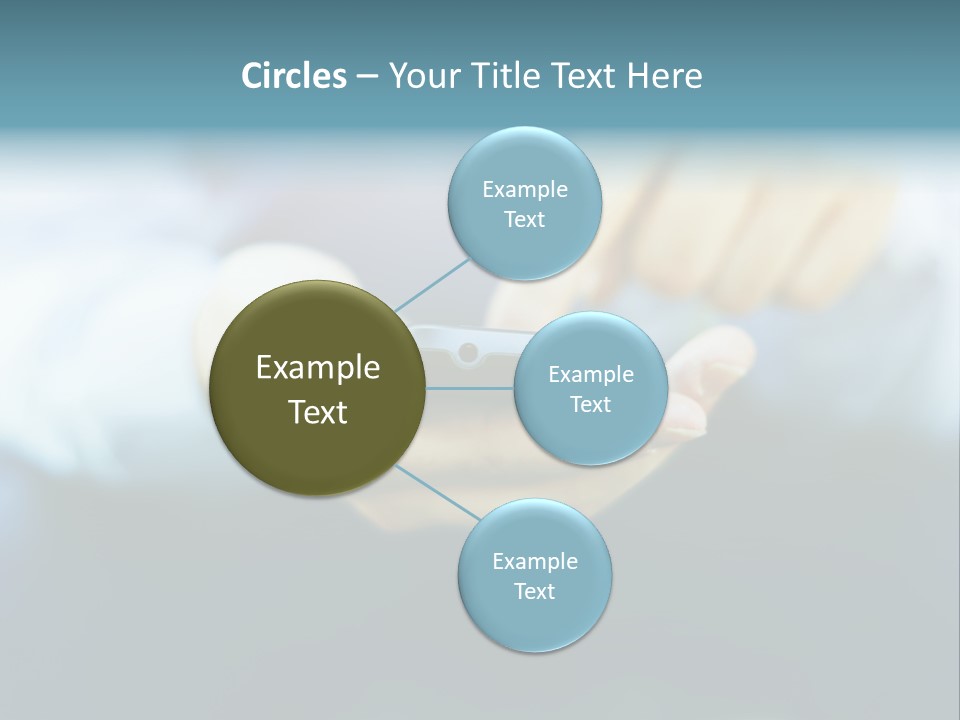 Circles – Your Title Text Here

Example Text

Example Text

Example Text

Example Text